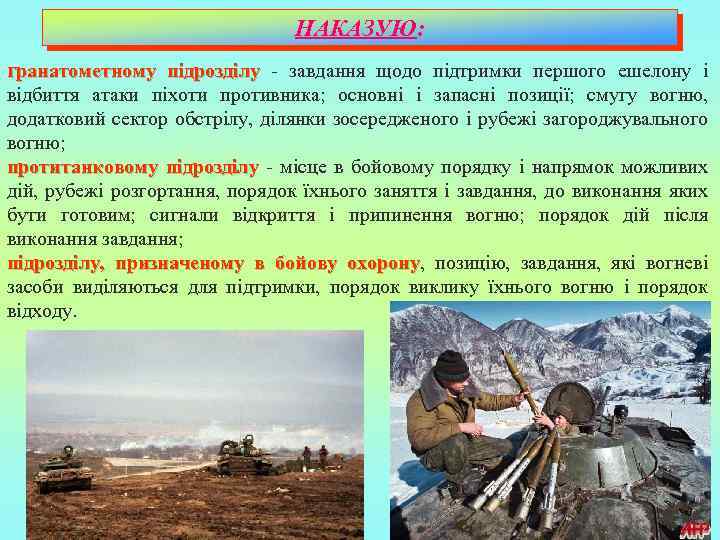 НАКАЗУЮ:

гранатометному підрозділу - завдання щодо підтримки першого ешелону і відбиття атаки піхоти противника; основні і запасні позиції; смугу вогню, додатковий сектор обстрілу, ділянки зосередженого і рубежі загороджувального вогню;

протитанковому підрозділу - місце в бойовому порядку і напрямок можливих дій, рубежі розгортання, порядок їхнього заняття і завдання, до виконання яких бути готовим; сигнали відкриття і припинення вогню; порядок дій після виконання завдання;

підрозділу, призначеному в бойову охорону, позицію, завдання, які вогневі засоби виділяються для підтримки, порядок виклику їхнього вогню і порядок відходу.

AFP